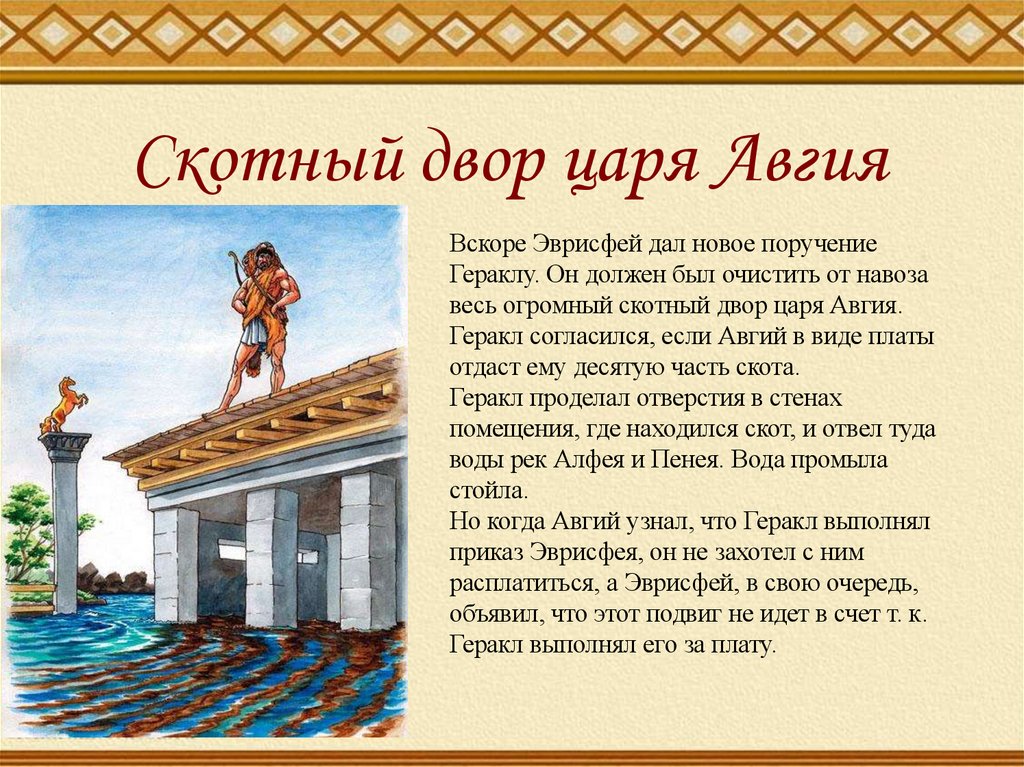 Скотный двор царя Авгия

Вскоре Эврисфей дал новое поручение Гераклу. Он должен был очистить от навоза весь огромный скотный двор царя Авгия. Геракл согласился, если Авгий в виде платы отдаст ему десятую часть скота.
Геракл проделал отверстия в стенах помещения, где находился скот, и отвел туда воды рек Алфея и Пенея. Вода промыла стойла.
Но когда Авгий узнал, что Геракл выполнял приказ Эврисфея, он не захотел с ним расплатиться, а Эврисфей, в свою очередь, объявил, что этот подвиг не идет в счет т. к. Геракл выполнял его за плату.